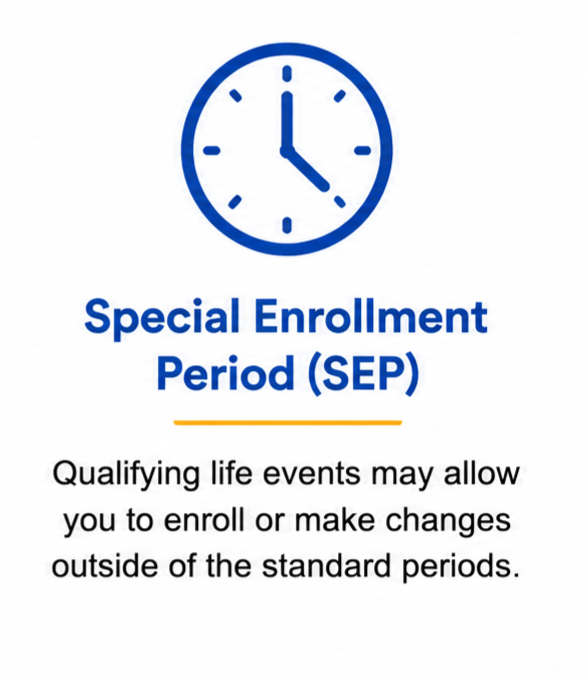 Special Enrollment Period (SEP)

Qualifying life events may allow you to enroll or make changes outside of the standard periods.